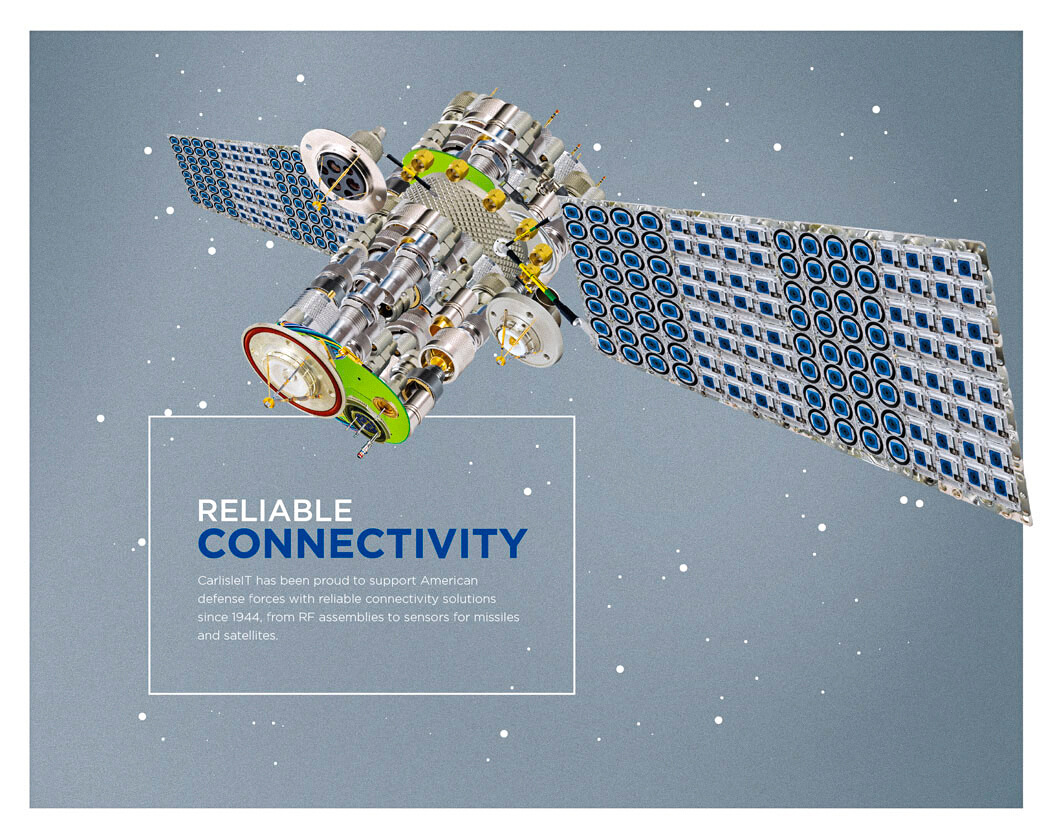 RELIABLE
CONNECTIVITY

CarlisleIT has been proud to support American defense forces with reliable connectivity solutions since 1944, from RF assemblies to sensors for missiles and satellites.